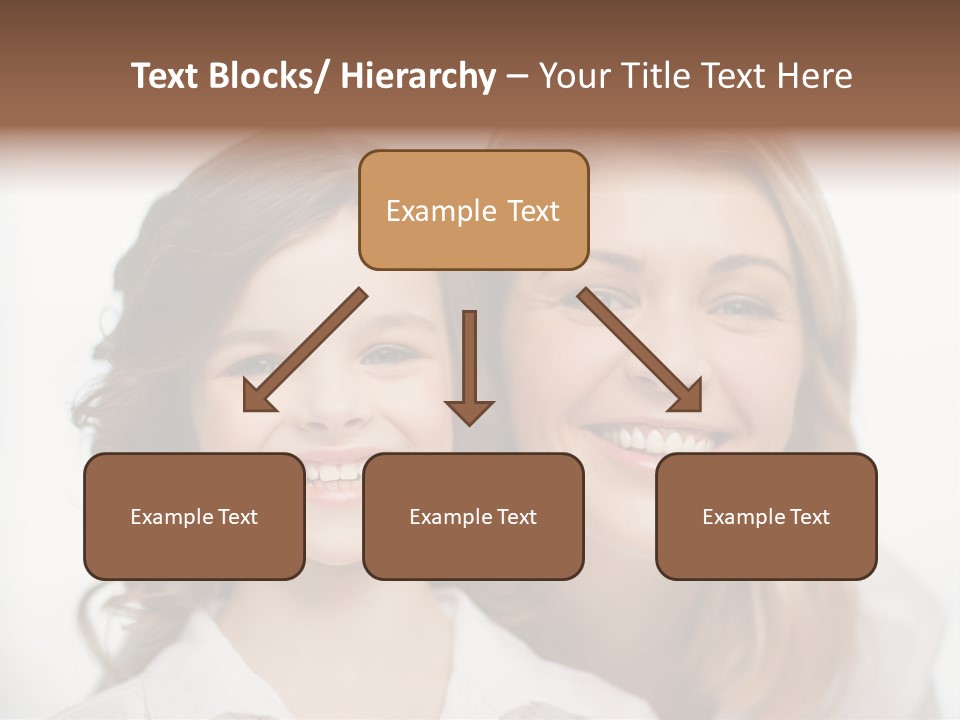 Text Blocks/ Hierarchy – Your Title Text Here

Example Text

Example Text

Example Text

Example Text